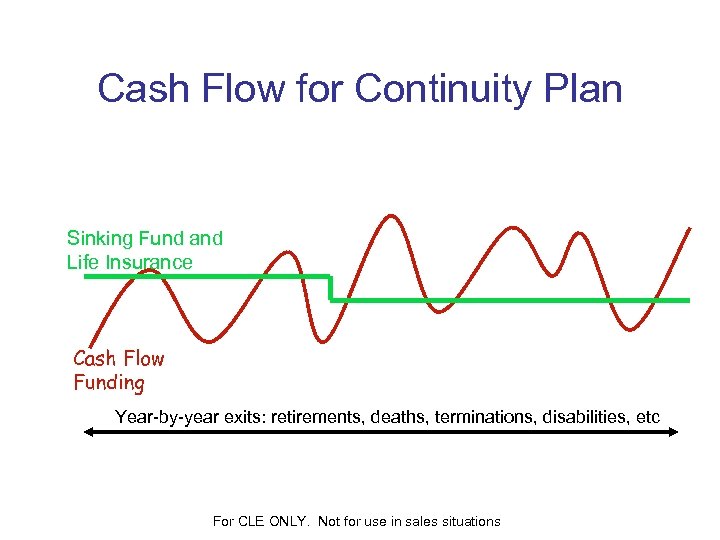 Cash Flow for Continuity Plan

Sinking Fund and Life Insurance

Cash Flow Funding

Year-by-year exits: retirements, deaths, terminations, disabilities, etc

For CLE ONLY. Not for use in sales situations